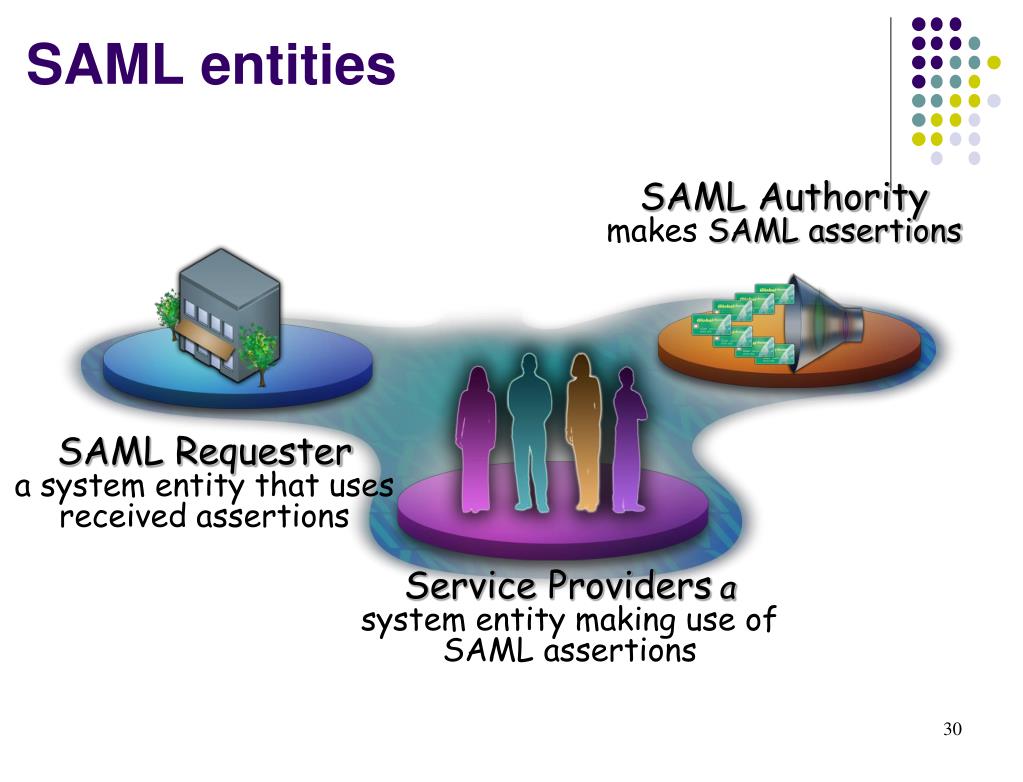 SAML entities

SAML Authority
makes SAML assertions

SAML Requester
a system entity that uses received assertions

Service Providers a system entity making use of SAML assertions

30